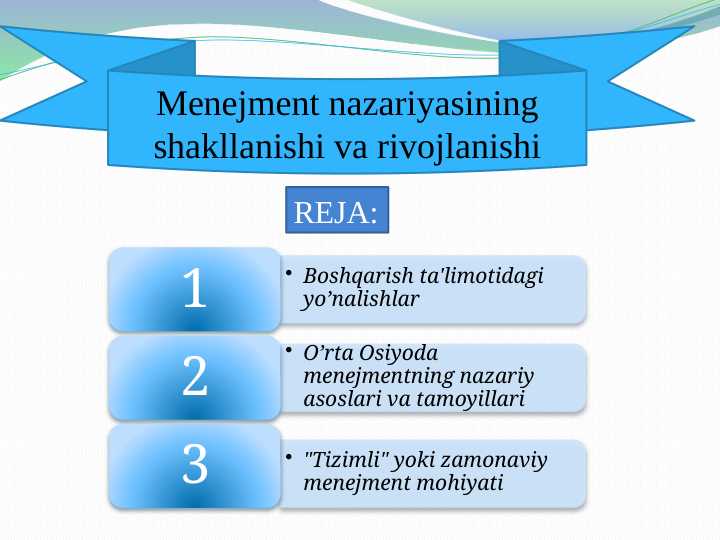 Menejment nazariyasining shakllanishi va rivojlanishi

REJA:

1

• Boshqarish ta'limotidagi yo’nalishlar

2

• O’rta Osiyoda menejmentning nazariy asoslari va tamoyillari

3

• "Tizimli" yoki zamonaviy menejment mohiyati